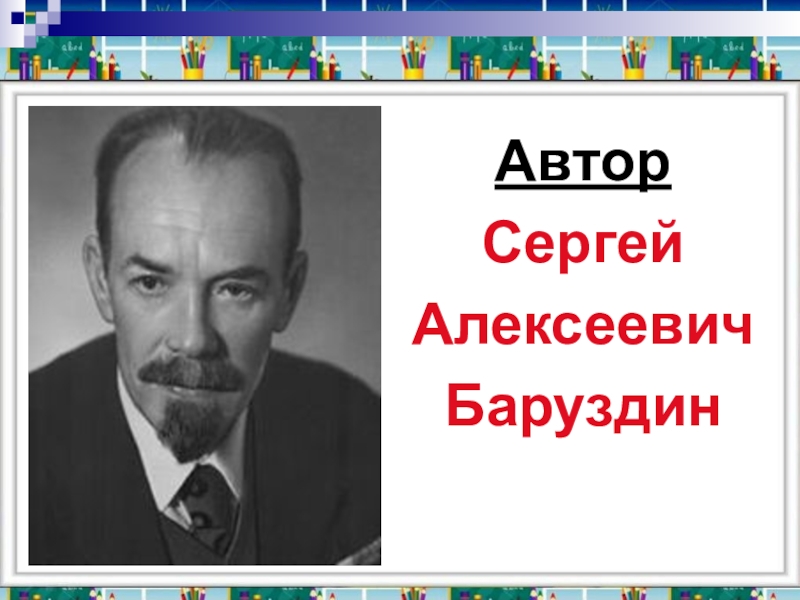 Автор

Сергей Алексеевич Баруздин